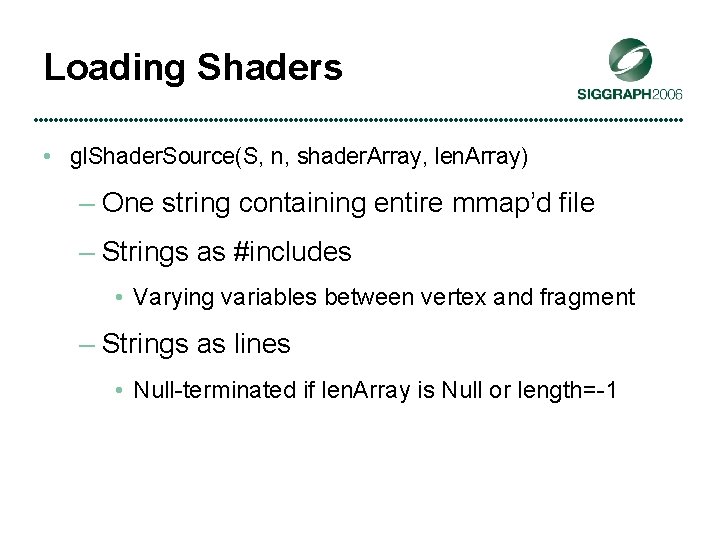 Loading Shaders

SIGGRAPH2006

• glShaderSource(S, n, shaderArray, lenArray)

– One string containing entire mmap'd file

– Strings as #includes

• Varying variables between vertex and fragment

– Strings as lines

• Null-terminated if lenArray is Null or length=-1